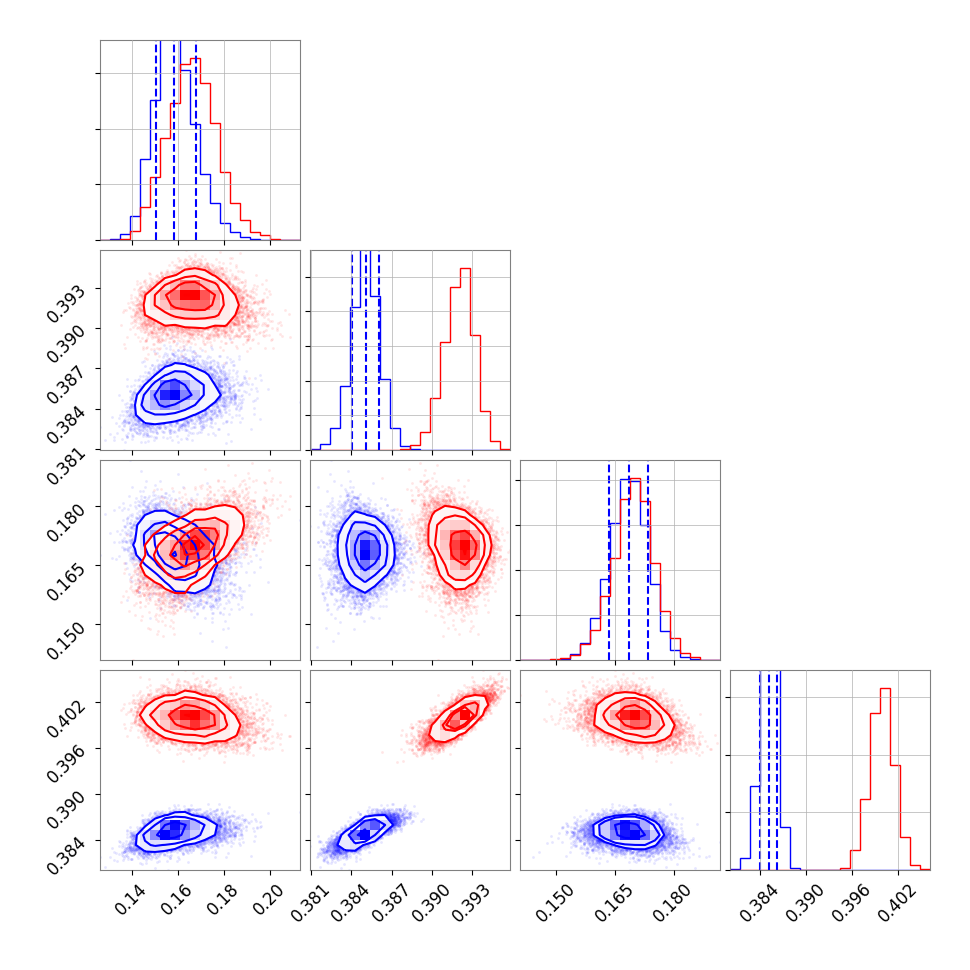 0.393
0.390
0.387
0.384
0.381
0.180
0.165
0.150
0.402
0.396
0.390
0.384
0.14
0.16
0.18
0.20
0.381
0.384
0.387
0.390
0.393
0.150
0.165
0.180
0.384
0.390
0.396
0.402